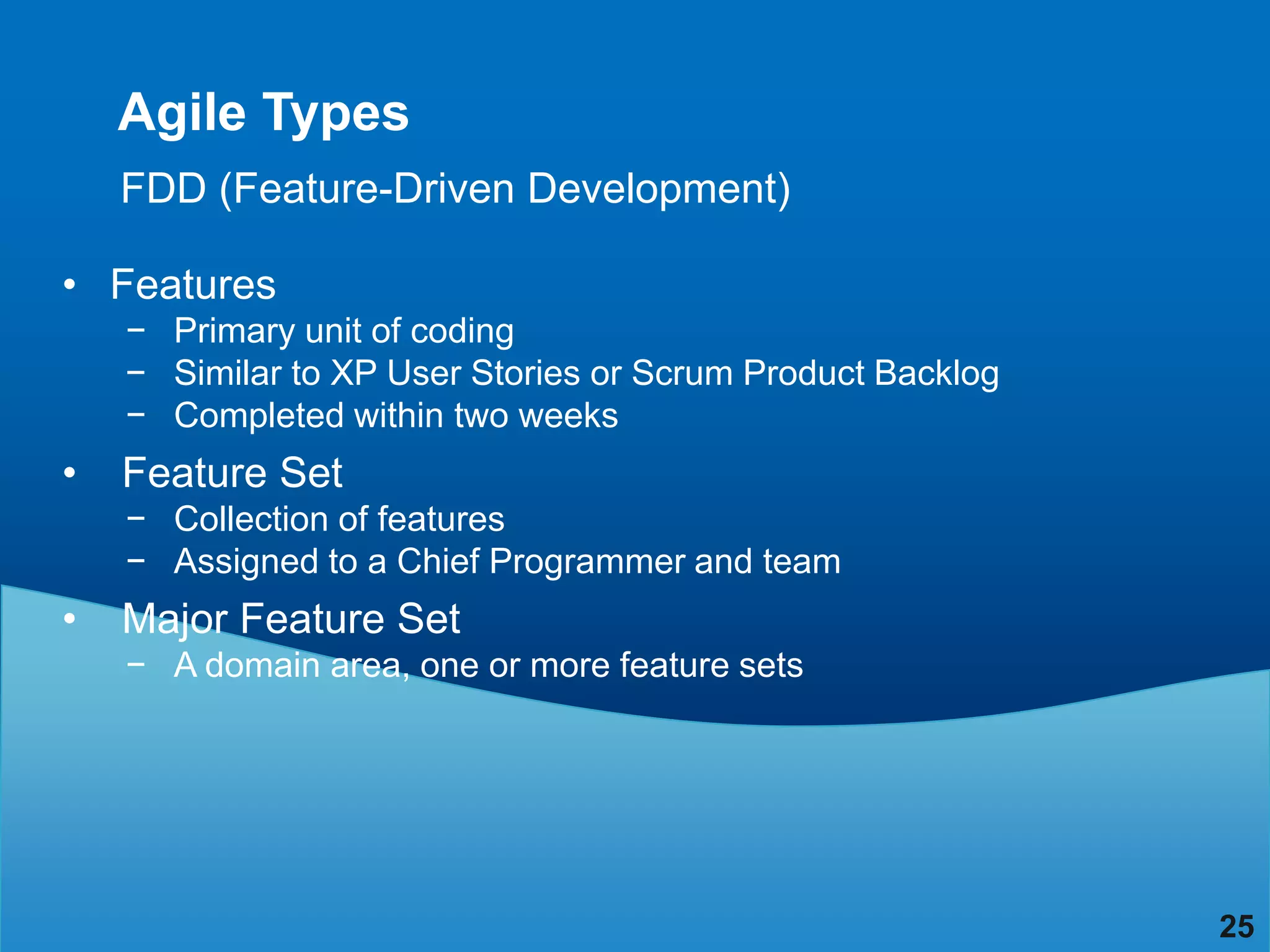 Agile Types

FDD (Feature-Driven Development)

• Features
  − Primary unit of coding
  − Similar to XP User Stories or Scrum Product Backlog
  − Completed within two weeks
• Feature Set
  − Collection of features
  − Assigned to a Chief Programmer and team
• Major Feature Set
  − A domain area, one or more feature sets

25